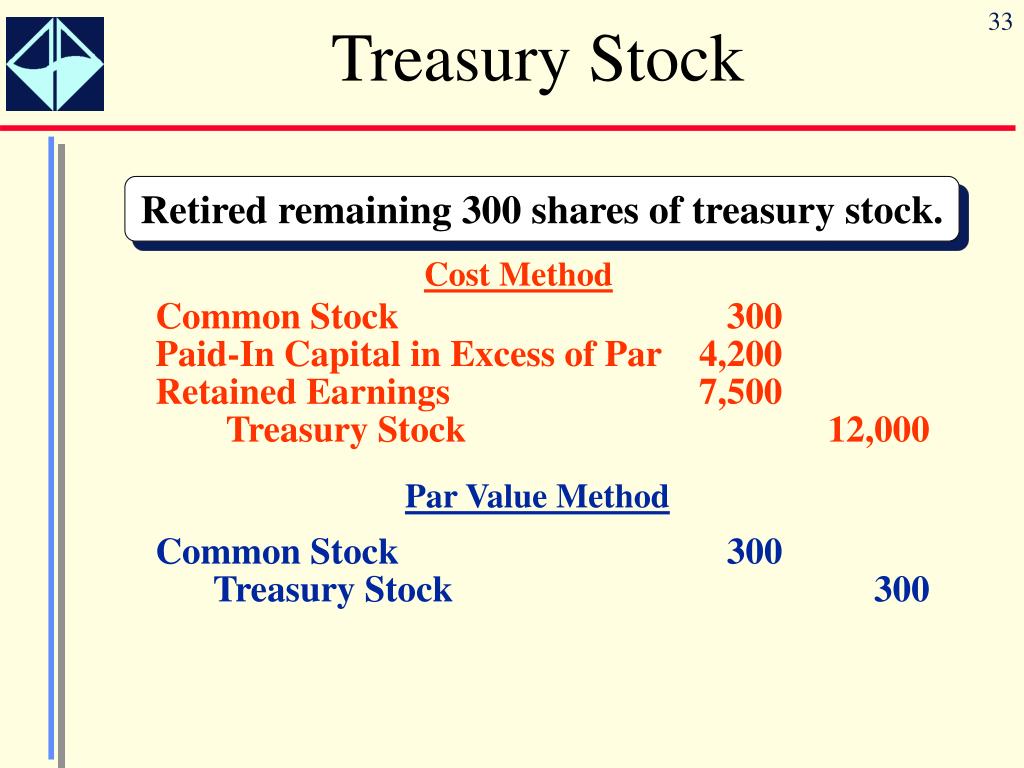 33

Treasury Stock

Retired remaining 300 shares of treasury stock.

Cost Method

| | | |
|---|---|---|
| Common Stock | 300 | |
| Paid-In Capital in Excess of Par | 4,200 | |
| Retained Earnings | 7,500 | |
| Treasury Stock | | 12,000 |

Par Value Method

| | | |
|---|---|---|
| Common Stock | 300 | |
| Treasury Stock | | 300 |